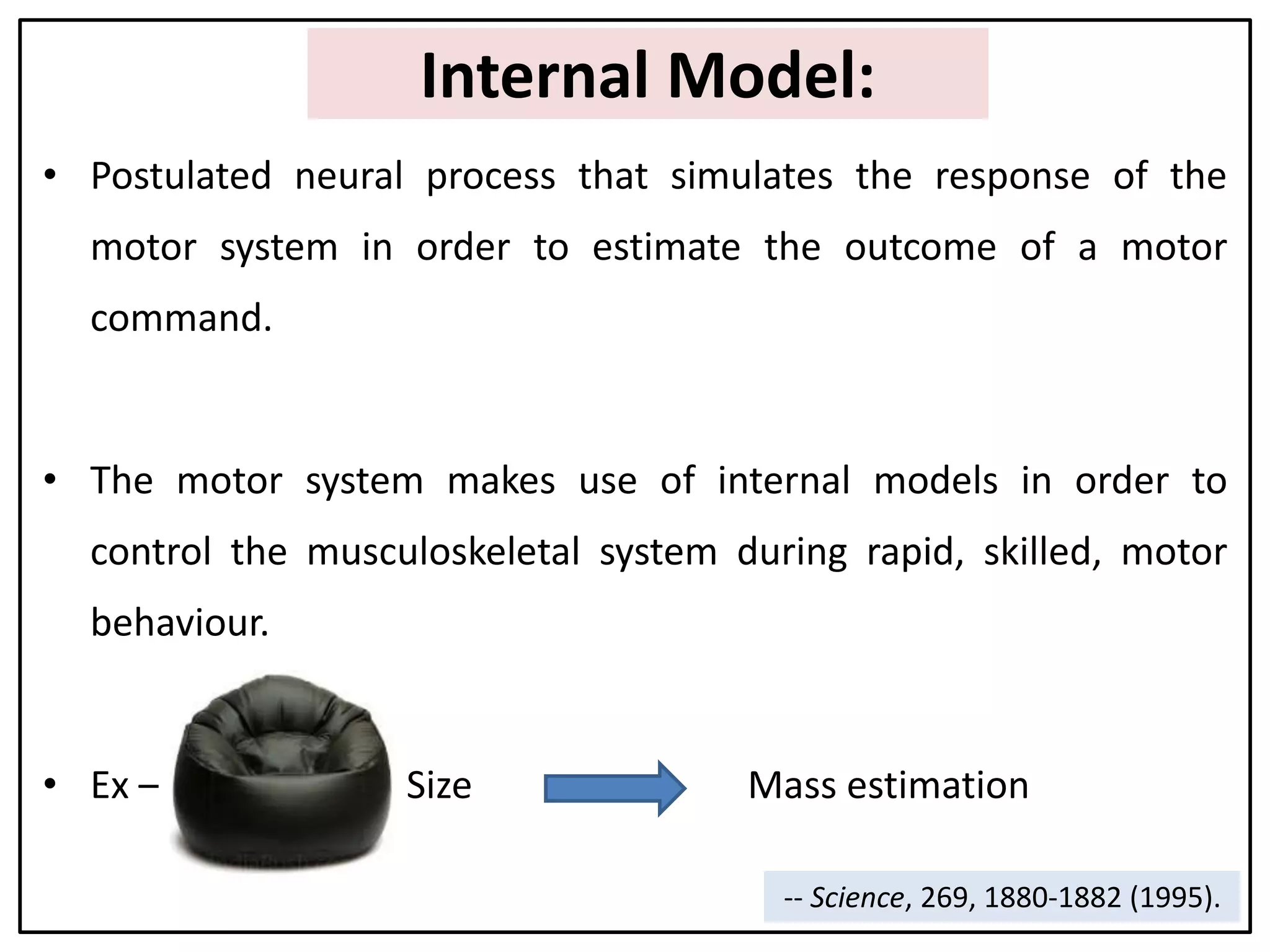 Internal Model:

• Postulated neural process that simulates the response of the motor system in order to estimate the outcome of a motor command.

• The motor system makes use of internal models in order to control the musculoskeletal system during rapid, skilled, motor behaviour.

• Ex – Size Mass estimation

-- Science, 269, 1880-1882 (1995).